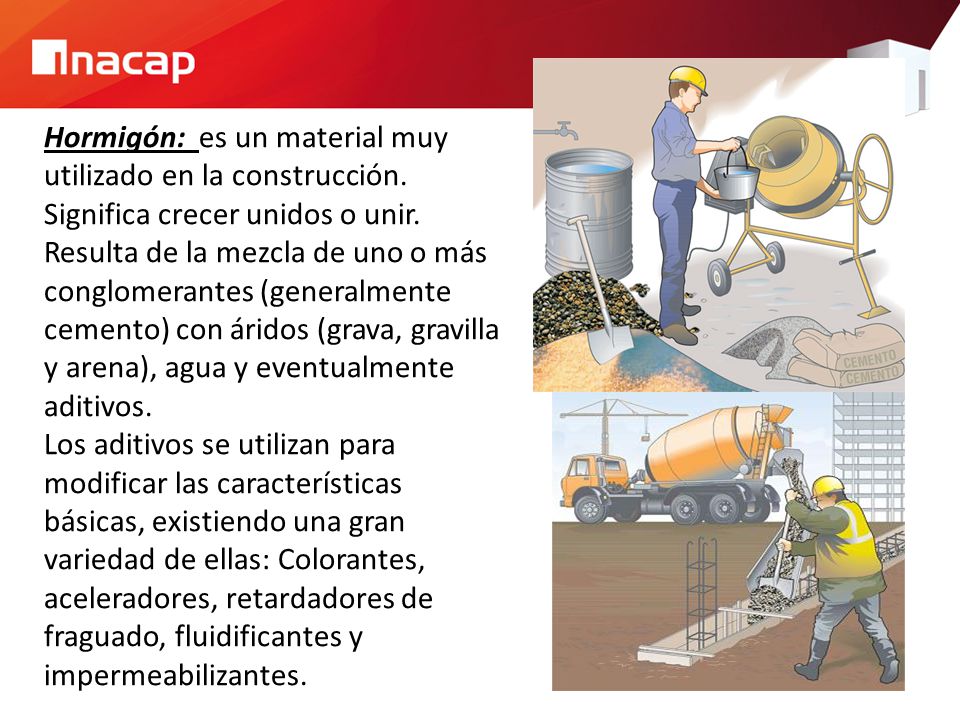 inacap

Hormigón: es un material muy utilizado en la construcción. Significa crecer unidos o unir. Resulta de la mezcla de uno o más conglomerantes (generalmente cemento) con áridos (grava, gravilla y arena), agua y eventualmente aditivos.
Los aditivos se utilizan para modificar las características básicas, existiendo una gran variedad de ellas: Colorantes, aceleradores, retardadores de fraguado, fluidificantes y impermeabilizantes.

CEMENTO
CEMENTO